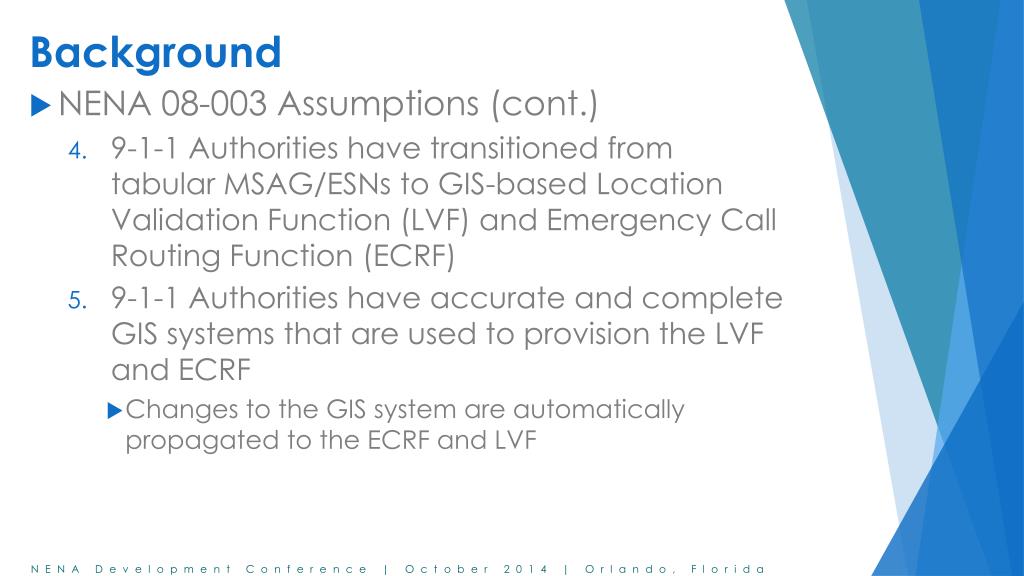 Background

NENA 08-003 Assumptions (cont.)

4. 9-1-1 Authorities have transitioned from tabular MSAG/ESNs to GIS-based Location Validation Function (LVF) and Emergency Call Routing Function (ECRF)

5. 9-1-1 Authorities have accurate and complete GIS systems that are used to provision the LVF and ECRF

Changes to the GIS system are automatically propagated to the ECRF and LVF

NENA Development Conference | October 2014 | Orlando, Florida